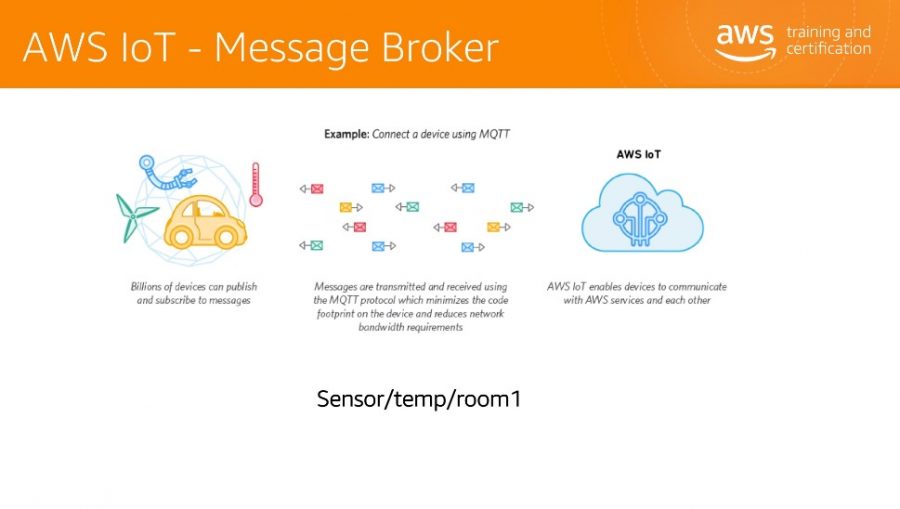 AWS IoT - Message Broker

aws training and certification

Example: Connect a device using MQTT

AWS IoT

Billions of devices can publish and subscribe to messages

Messages are transmitted and received using the MQTT protocol which minimizes the code footprint on the device and reduces network bandwidth requirements

AWS IoT enables devices to communicate with AWS services and each other

Sensor/temp/room1